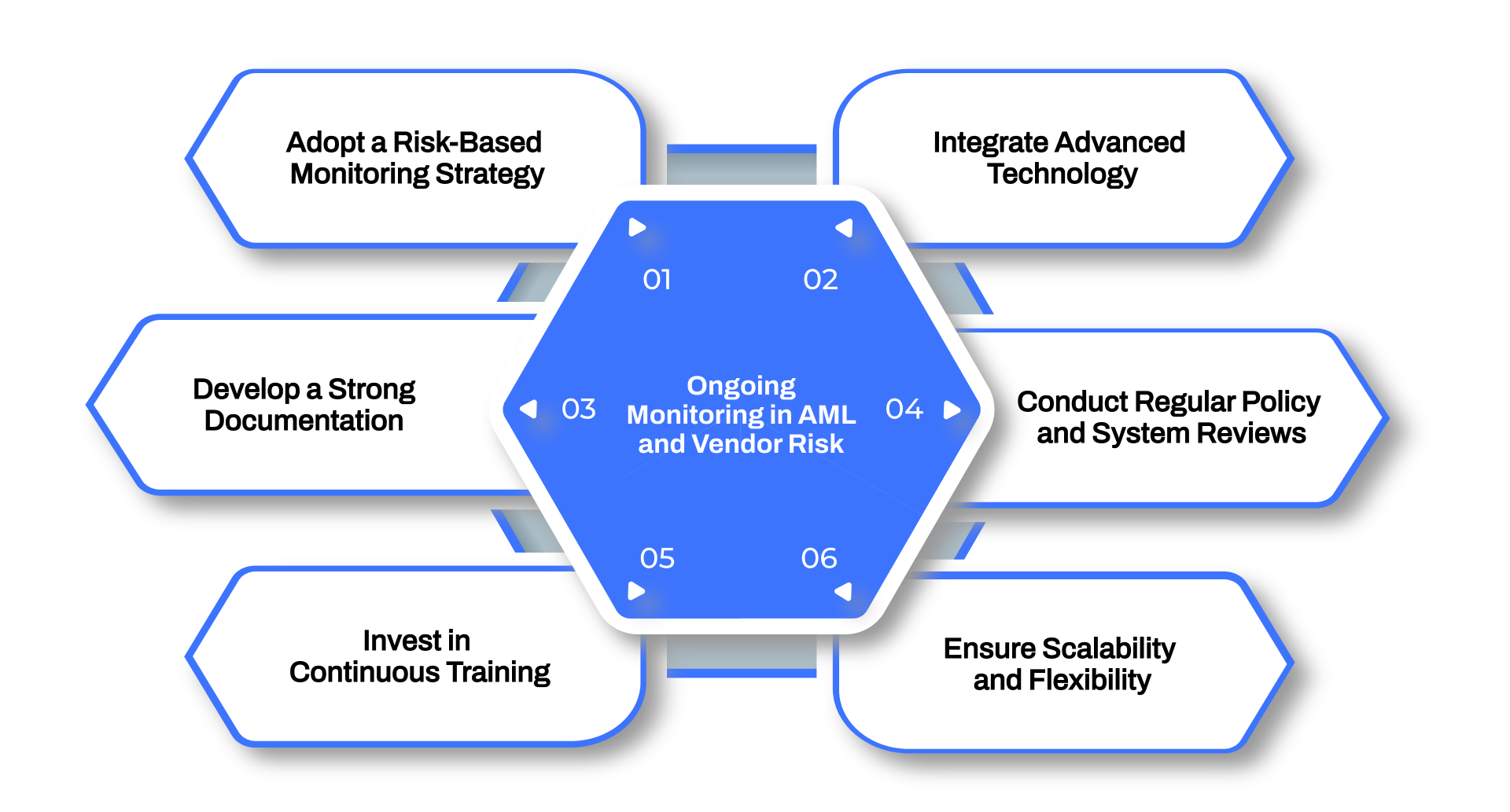 Ongoing Monitoring in AML and Vendor Risk

01

Adopt a Risk-Based Monitoring Strategy

02

Integrate Advanced Technology

03

Develop a Strong Documentation

04

Conduct Regular Policy and System Reviews

05

Invest in Continuous Training

06

Ensure Scalability and Flexibility